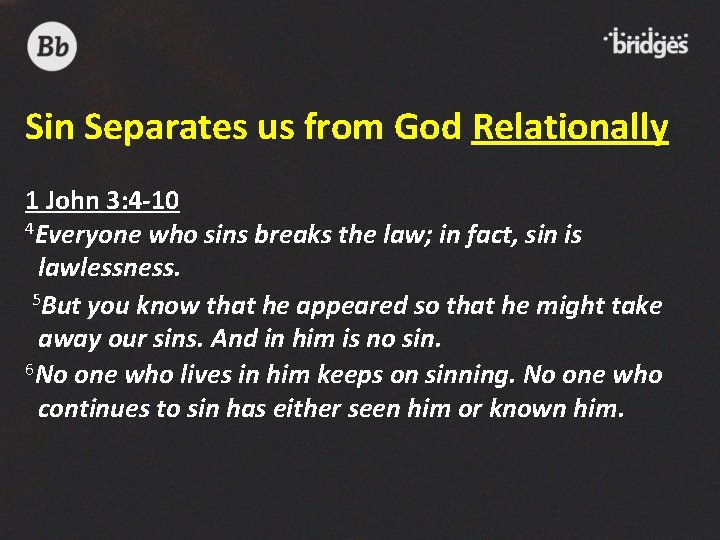 Bb

bridges

Sin Separates us from God Relationally

1 John 3:4-10

$^4$Everyone who sins breaks the law; in fact, sin is lawlessness.

$^5$But you know that he appeared so that he might take away our sins. And in him is no sin.

$^6$No one who lives in him keeps on sinning. No one who continues to sin has either seen him or known him.